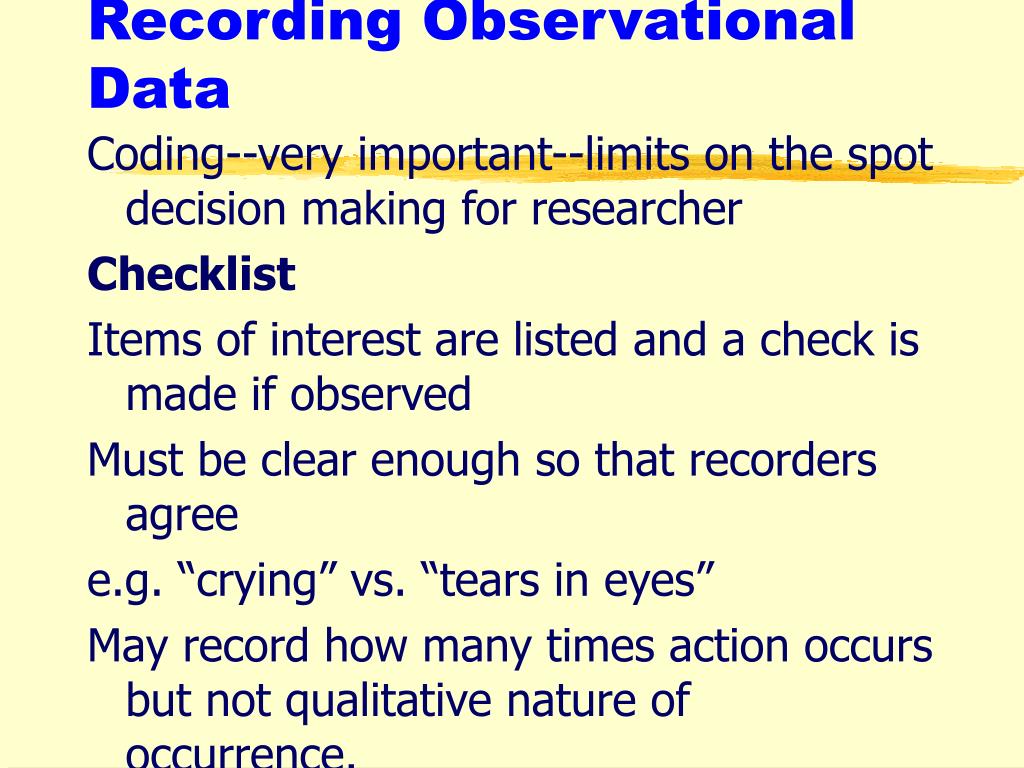 Recording Observational Data

Coding--very important--limits on the spot decision making for researcher

Checklist

Items of interest are listed and a check is made if observed

Must be clear enough so that recorders agree

e.g. “crying” vs. “tears in eyes”

May record how many times action occurs but not qualitative nature of occurrence.